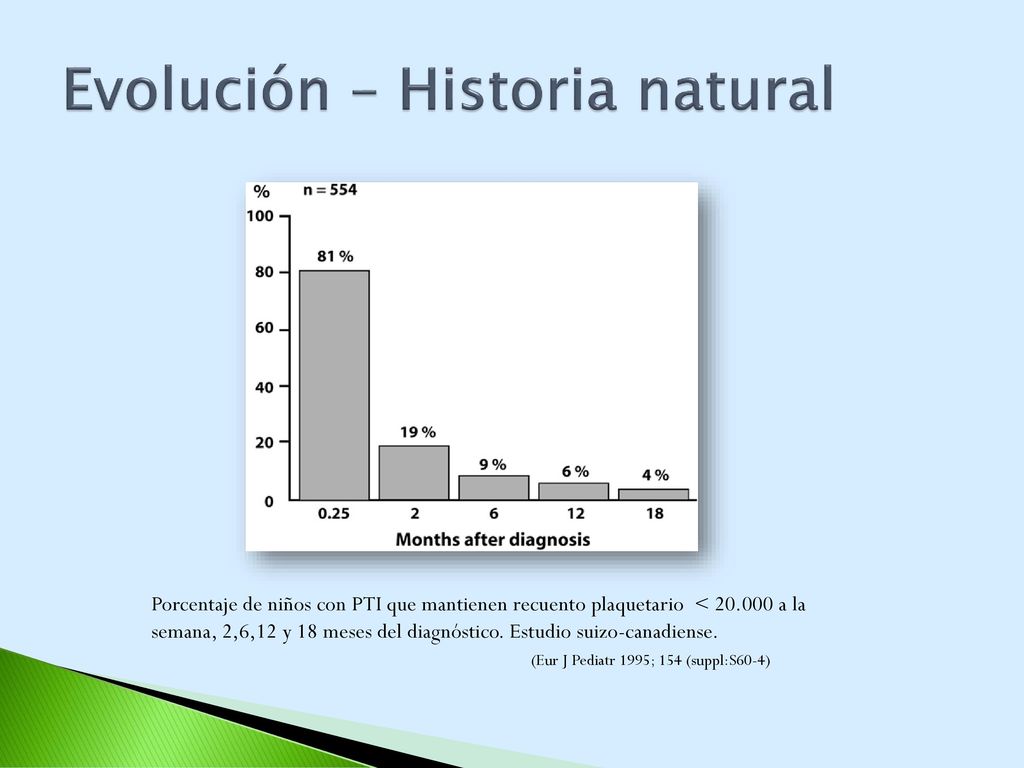 Evolución – Historia natural

%
n = 554
100
80
60
40
20
0
81 %
19 %
9 %
6 %
4 %
0.25
2
6
12
18
Months after diagnosis

Porcentaje de niños con PTI que mantienen recuento plaquetario < 20.000 a la semana, 2,6,12 y 18 meses del diagnóstico. Estudio suizo-canadiense.

(Eur J Pediatr 1995; 154 (suppl:S60-4)